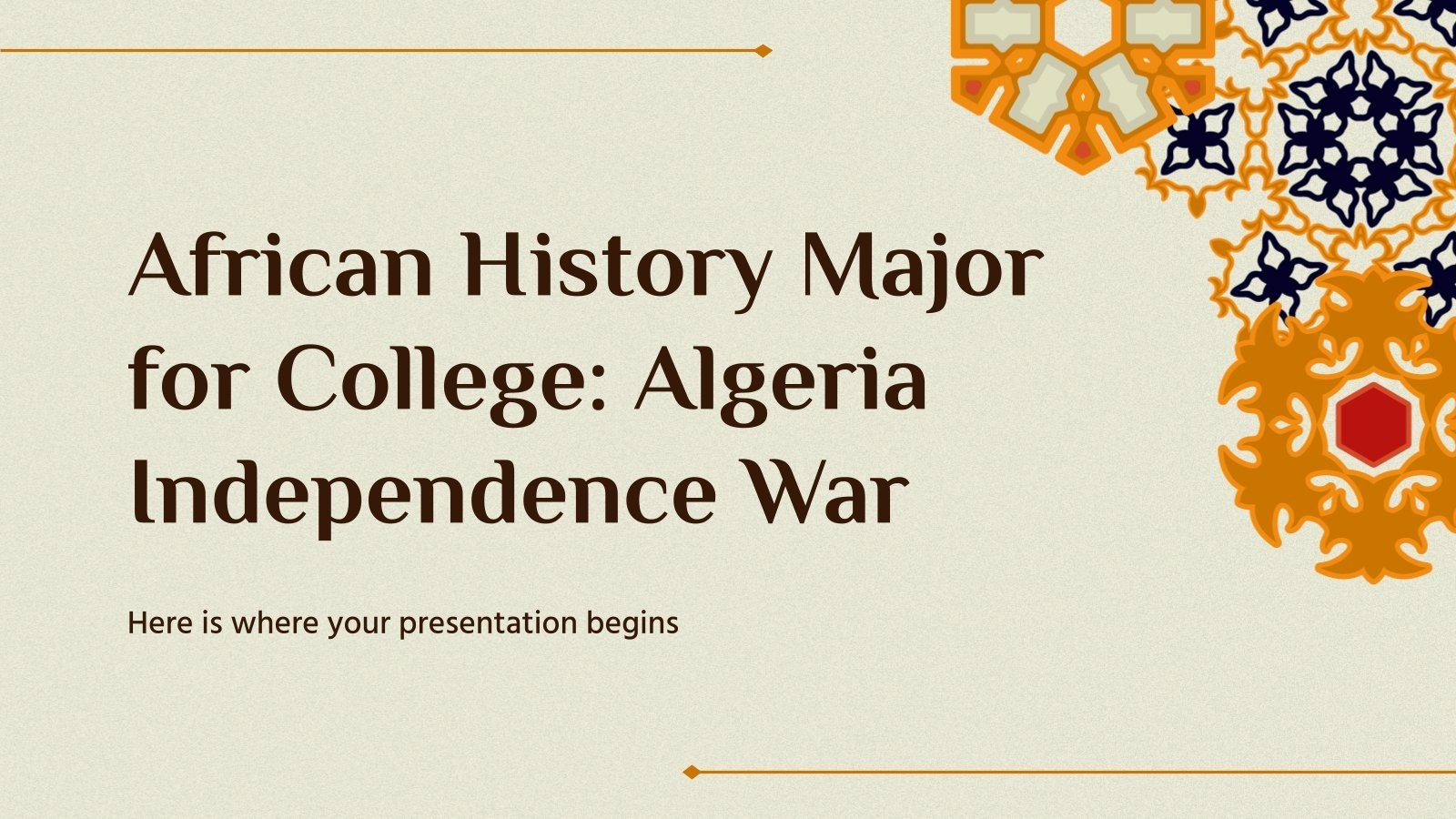 African History Major for College: Algeria Independence War

Here is where your presentation begins